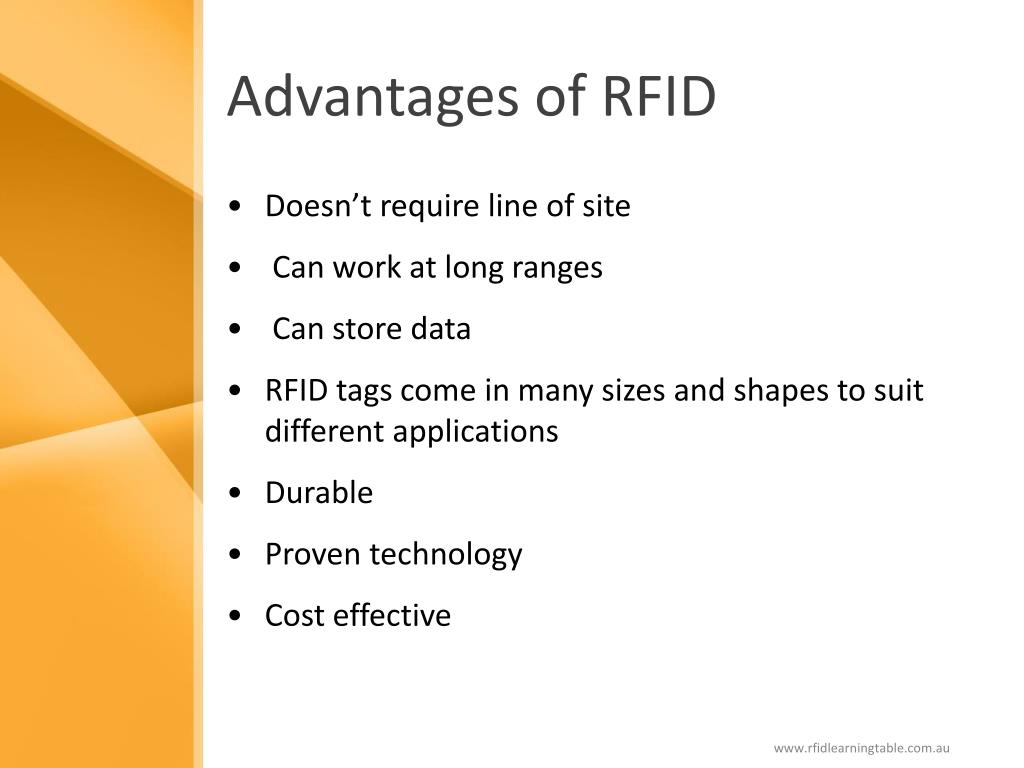 Advantages of RFID

• Doesn’t require line of site
• Can work at long ranges
• Can store data
• RFID tags come in many sizes and shapes to suit different applications
• Durable
• Proven technology
• Cost effective

www.rfidlearningtable.com.au